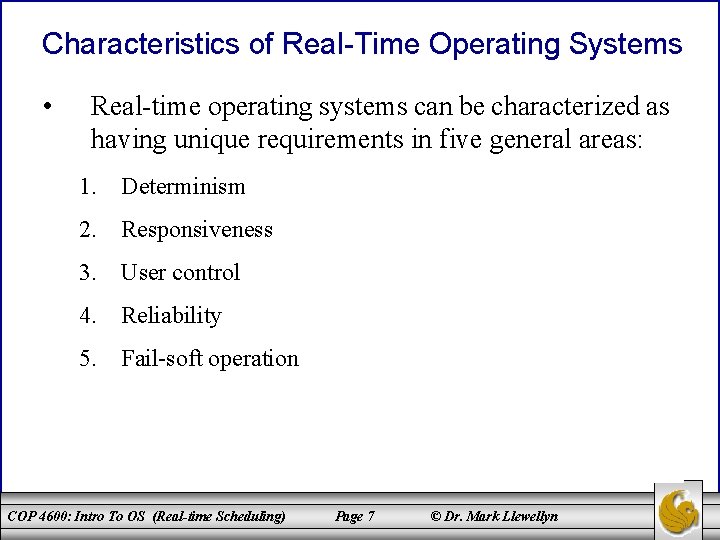 Characteristics of Real-Time Operating Systems

• Real-time operating systems can be characterized as having unique requirements in five general areas:

1. Determinism
2. Responsiveness
3. User control
4. Reliability
5. Fail-soft operation

COP 4600: Intro To OS (Real-time Scheduling) Page 7 © Dr. Mark Llewellyn